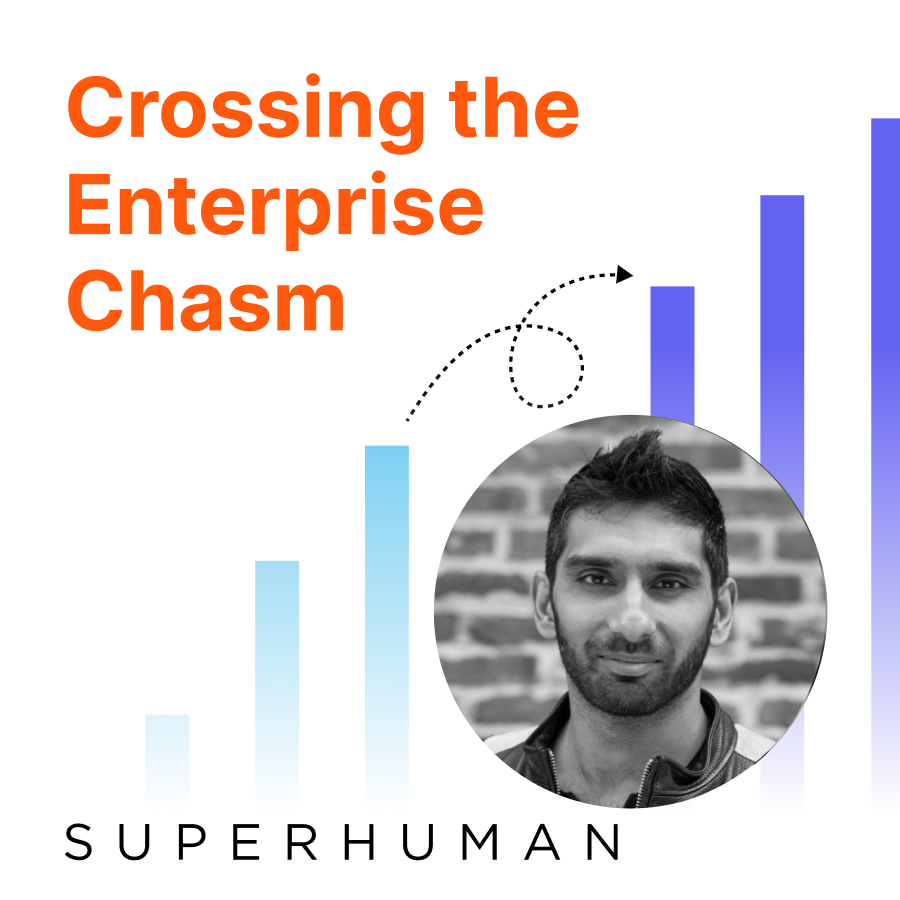 Crossing the Enterprise Chasm

SUPERHUMAN